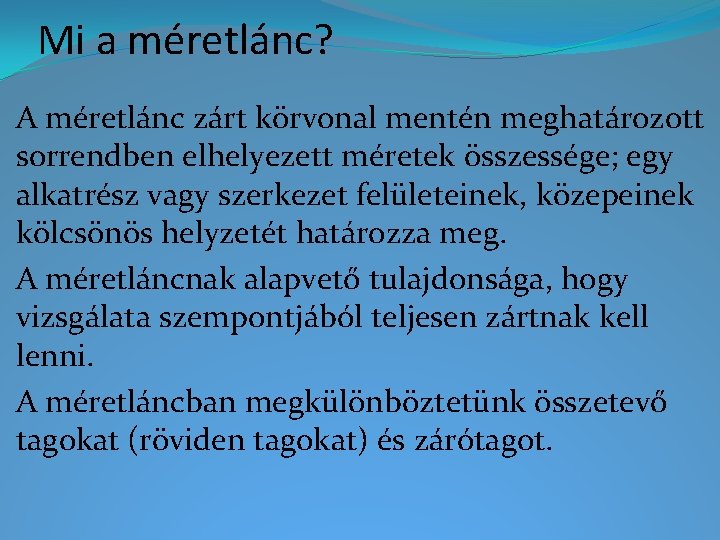 Mi a méretlánc?

A méretlánc zárt körvonal mentén meghatározott sorrendben elhelyezett méretek összessége; egy alkatrész vagy szerkezet felületeinek, közepeinek kölcsönös helyzetét határozza meg.

A méretláncnak alapvető tulajdonsága, hogy vizsgálata szempontjából teljesen zártnak kell lenni.

A méretláncban megkülönböztetünk összetevő tagokat (röviden tagokat) és zárótagot.